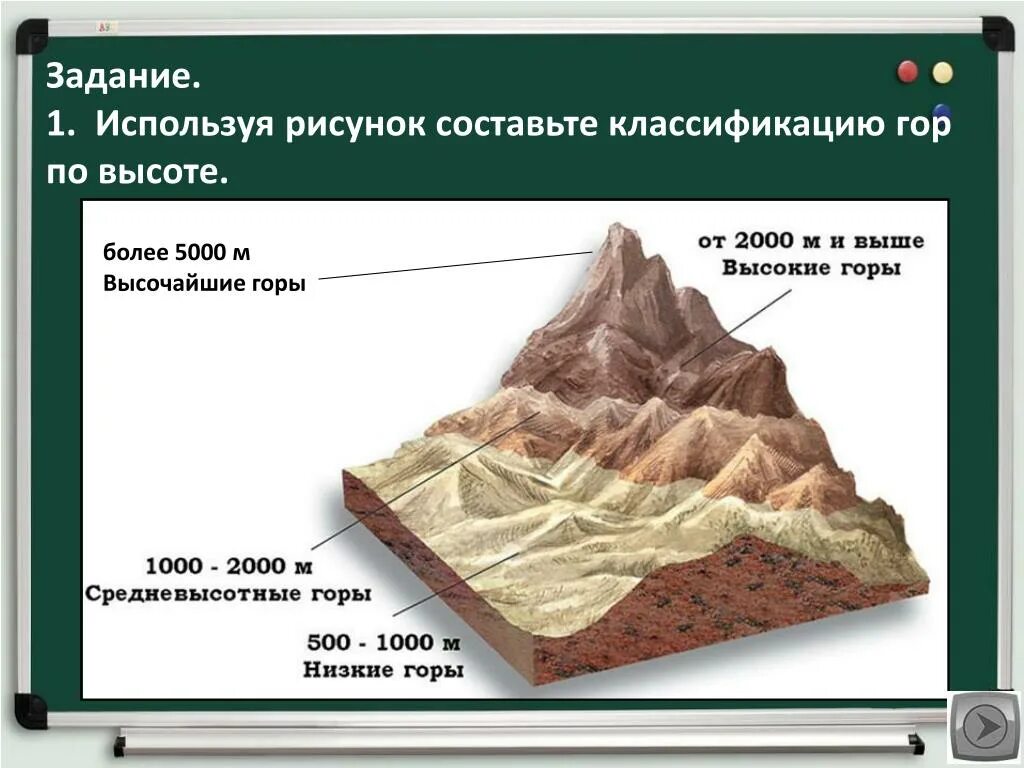 Задание.
1. Используя рисунок составьте классификацию гор по высоте.

более 5000 м
Высочайшие горы

от 2000 м и выше
Высокие горы

1000 - 2000 м
Средневысотные горы

500 - 1000 м
Низкие горы